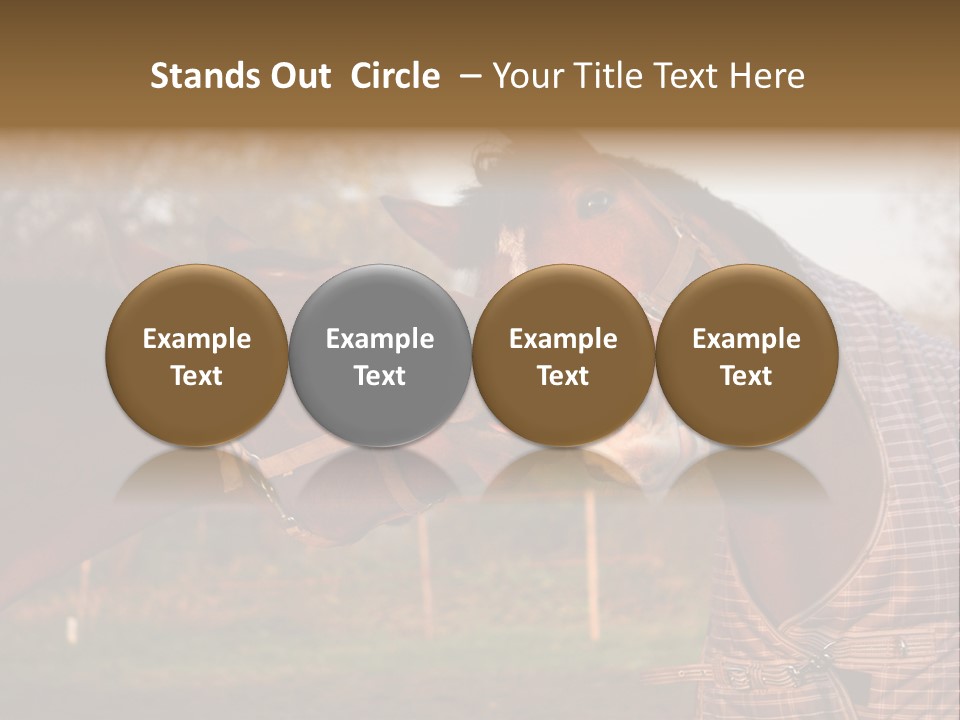 Stands Out Circle – Your Title Text Here

Example Text

Example Text

Example Text

Example Text